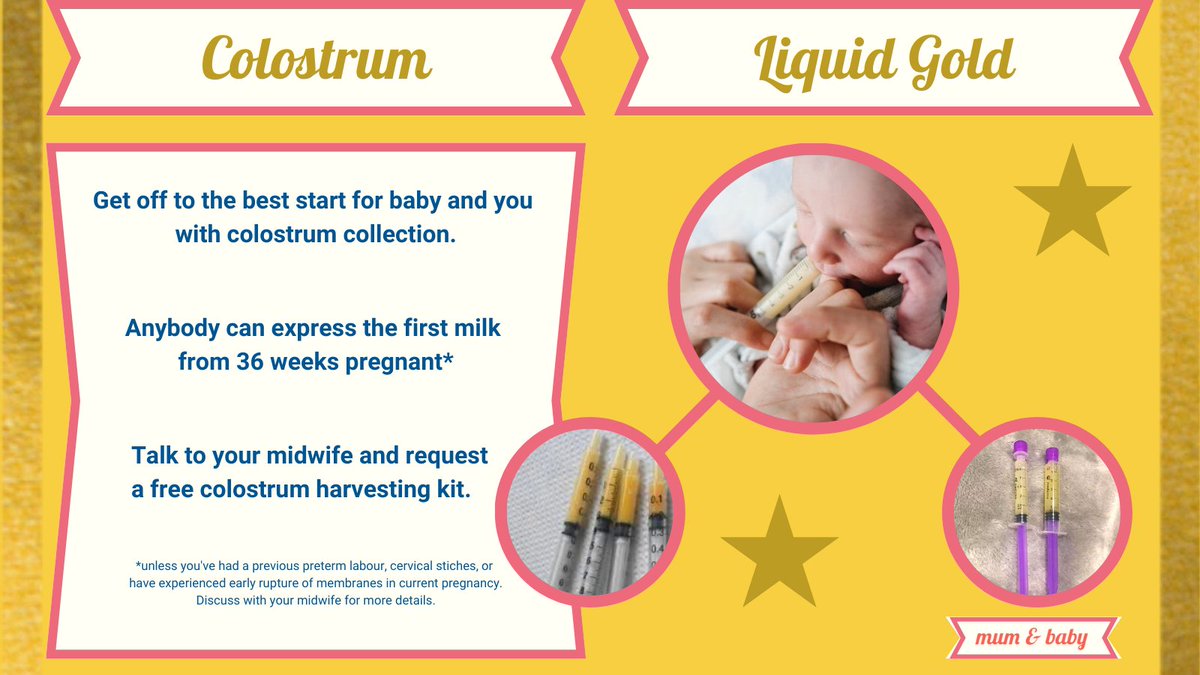 Colostrum

Liquid Gold

Get off to the best start for baby and you with colostrum collection.

Anybody can express the first milk from 36 weeks pregnant*

Talk to your midwife and request a free colostrum harvesting kit.

*unless you've had a previous preterm labour, cervical stiches, or have experienced early rupture of membranes in current pregnancy. Discuss with your midwife for more details.

mum & baby